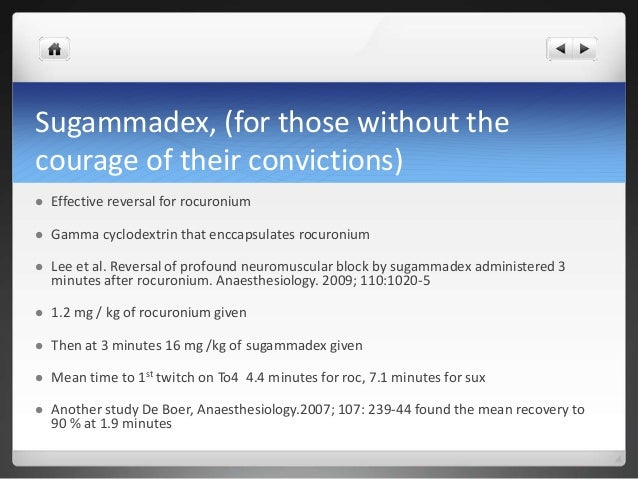 Sugammadex, (for those without the courage of their convictions)

- Effective reversal for rocuronium
- Gamma cyclodextrin that enccapsulates rocuronium
- Lee et al. Reversal of profound neuromuscular block by sugammadex administered 3 minutes after rocuronium. Anaesthesiology. 2009; 110:1020-5
- 1.2 mg / kg of rocuronium given
- Then at 3 minutes 16 mg /kg of sugammadex given
- Mean time to 1$^{st}$ twitch on To4 4.4 minutes for roc, 7.1 minutes for sux
- Another study De Boer, Anaesthesiology.2007; 107: 239-44 found the mean recovery to 90 % at 1.9 minutes